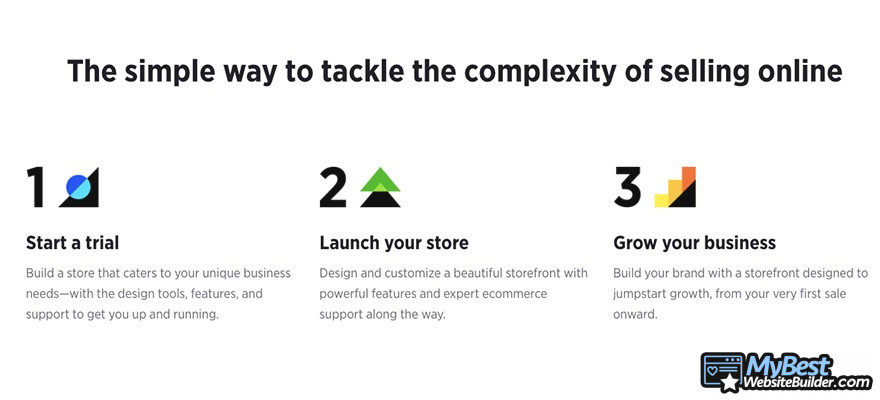 The simple way to tackle the complexity of selling online

1

Start a trial

Build a store that caters to your unique business needs—with the design tools, features, and support to get you up and running.

2

Launch your store

Design and customize a beautiful storefront with powerful features and expert ecommerce support along the way.

3

Grow your business

Build your brand with a storefront designed to jumpstart growth, from your very first sale onward.

MyBest WebsiteBuilder.com